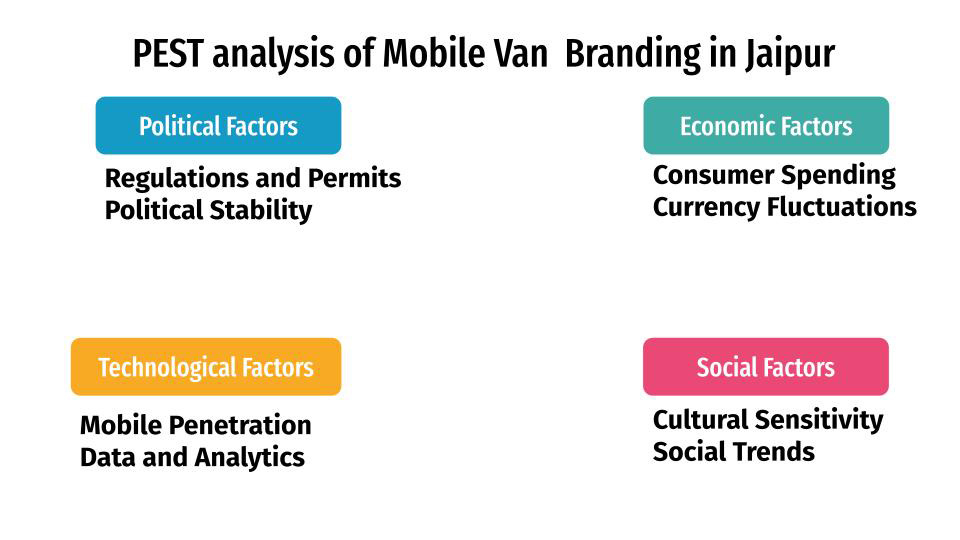 PEST analysis of Mobile Van Branding in Jaipur

Political Factors

Regulations and Permits
Political Stability

Economic Factors

Consumer Spending
Currency Fluctuations

Technological Factors

Mobile Penetration
Data and Analytics

Social Factors

Cultural Sensitivity
Social Trends